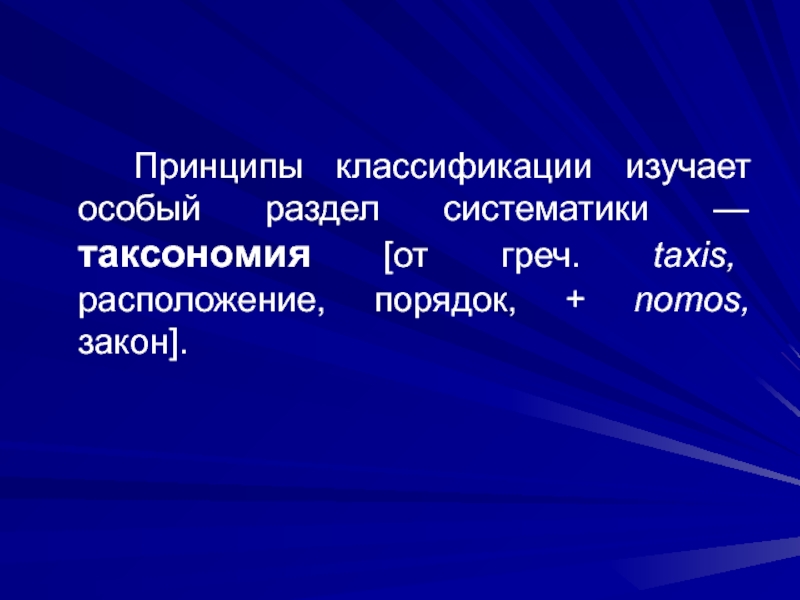 Принципы классификации изучает особый раздел систематики — таксономия [от греч. taxis, расположение, порядок, + nomos, закон].